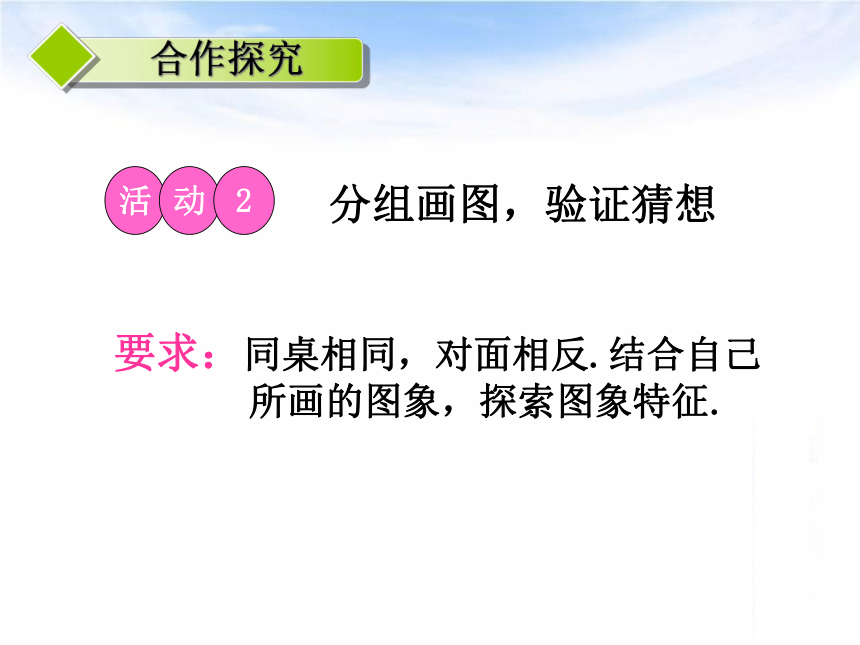 合作探究

活 动 2 分组画图，验证猜想

要求：同桌相同，对面相反.结合自己所画的图象，探索图象特征.